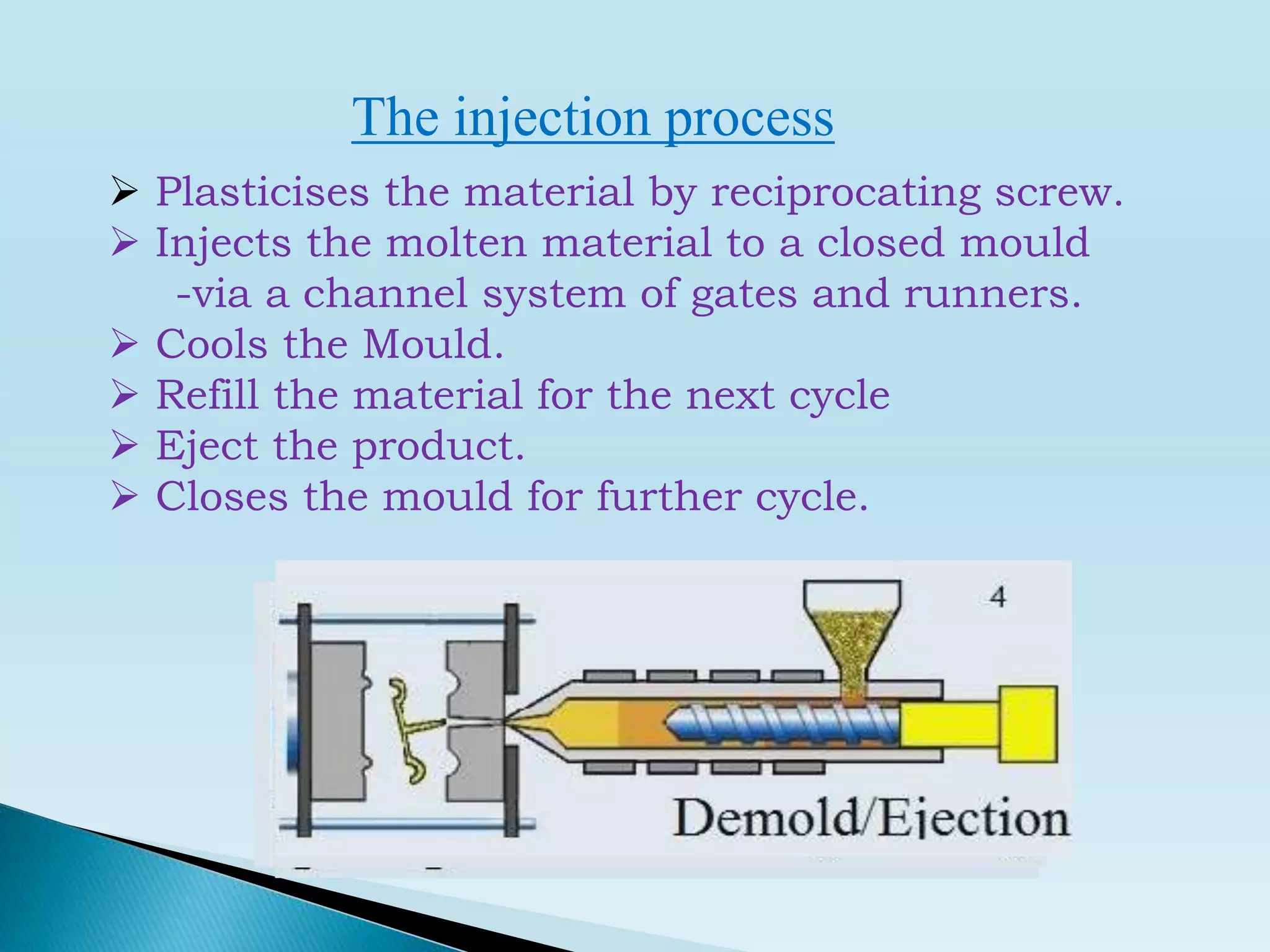 The injection process

➢ Plasticises the material by reciprocating screw.
➢ Injects the molten material to a closed mould -via a channel system of gates and runners.
➢ Cools the Mould.
➢ Refill the material for the next cycle
➢ Eject the product.
➢ Closes the mould for further cycle.

4

Demold/Ejection